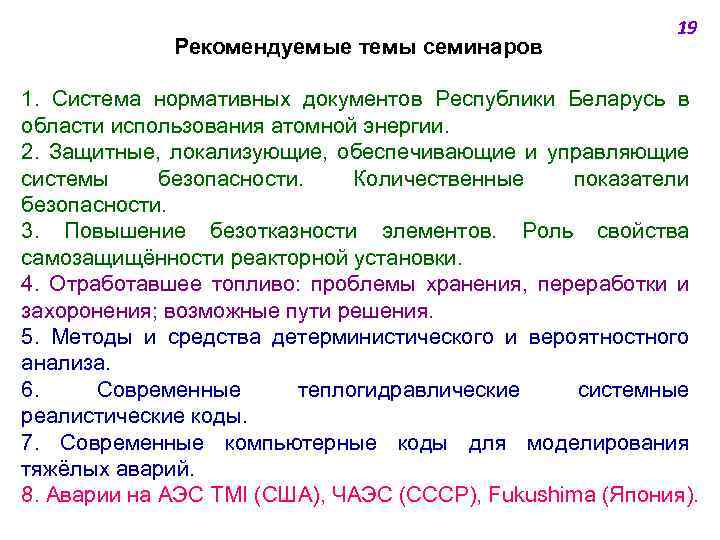 19

Рекомендуемые темы семинаров

1. Система нормативных документов Республики Беларусь в области использования атомной энергии.
2. Защитные, локализующие, обеспечивающие и управляющие системы безопасности. Количественные показатели безопасности.
3. Повышение безотказности элементов. Роль свойства самозащищённости реакторной установки.
4. Отработавшее топливо: проблемы хранения, переработки и захоронения; возможные пути решения.
5. Методы и средства детерминистического и вероятностного анализа.
6. Современные теплогидравлические системные реалистические коды.
7. Современные компьютерные коды для моделирования тяжёлых аварий.
8. Аварии на АЭС TMI (США), ЧАЭС (СССР), Fukushima (Япония).